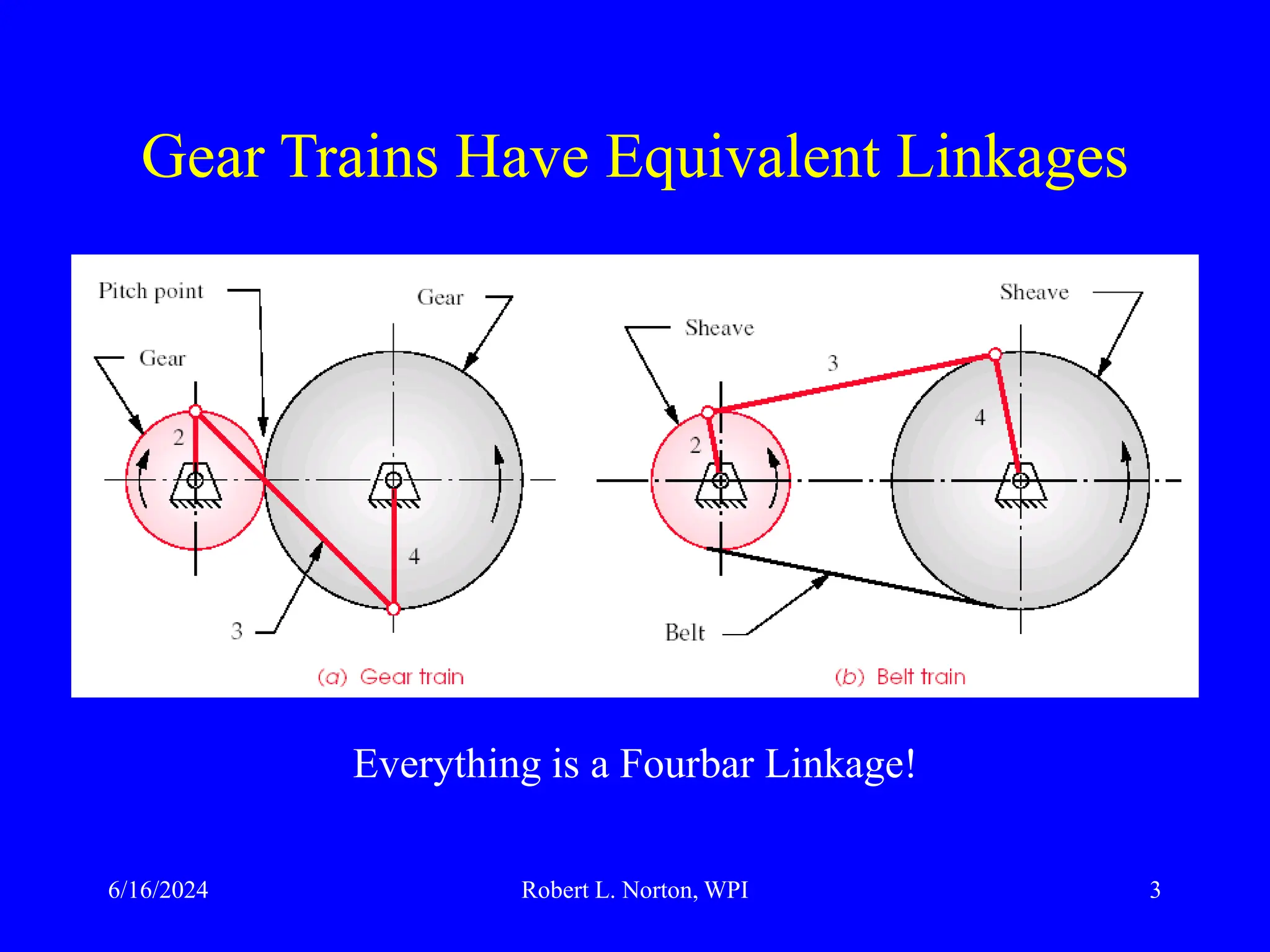 Gear Trains Have Equivalent Linkages

Pitch point

Gear

Gear

2

4

3

(a) Gear train

Sheave

Sheave

3

4

2

Belt

(b) Belt train

Everything is a Fourbar Linkage!

6/16/2024

Robert L. Norton, WPI

3